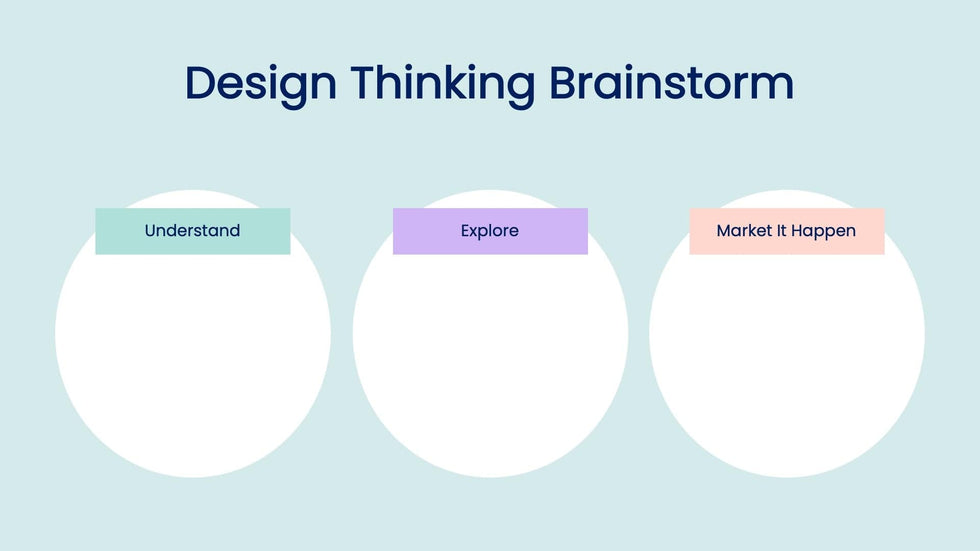 Design Thinking Brainstorm

Understand

Explore

Market It Happen